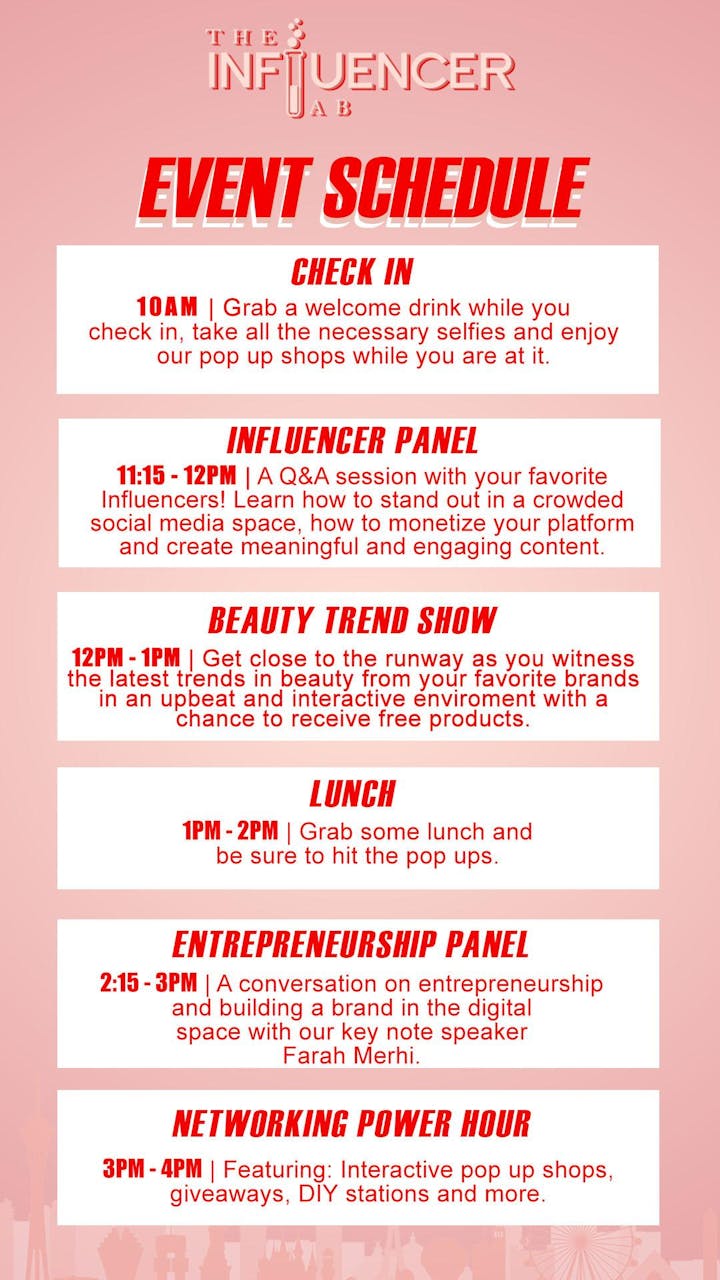 THE INFLUENCER LAB

EVENT SCHEDULE

CHECK IN

10AM | Grab a welcome drink while you check in, take all the necessary selfies and enjoy our pop up shops while you are at it.

INFLUENCER PANEL

11:15 - 12PM | A Q&A session with your favorite Influencers! Learn how to stand out in a crowded social media space, how to monetize your platform and create meaningful and engaging content.

BEAUTY TREND SHOW

12PM - 1PM | Get close to the runway as you witness the latest trends in beauty from your favorite brands in an upbeat and interactive enviroment with a chance to receive free products.

LUNCH

1PM - 2PM | Grab some lunch and be sure to hit the pop ups.

ENTREPRENEURSHIP PANEL

2:15 - 3PM | A conversation on entrepreneurship and building a brand in the digital space with our key note speaker Farah Merhi.

NETWORKING POWER HOUR

3PM - 4PM | Featuring: Interactive pop up shops, giveaways, DIY stations and more.